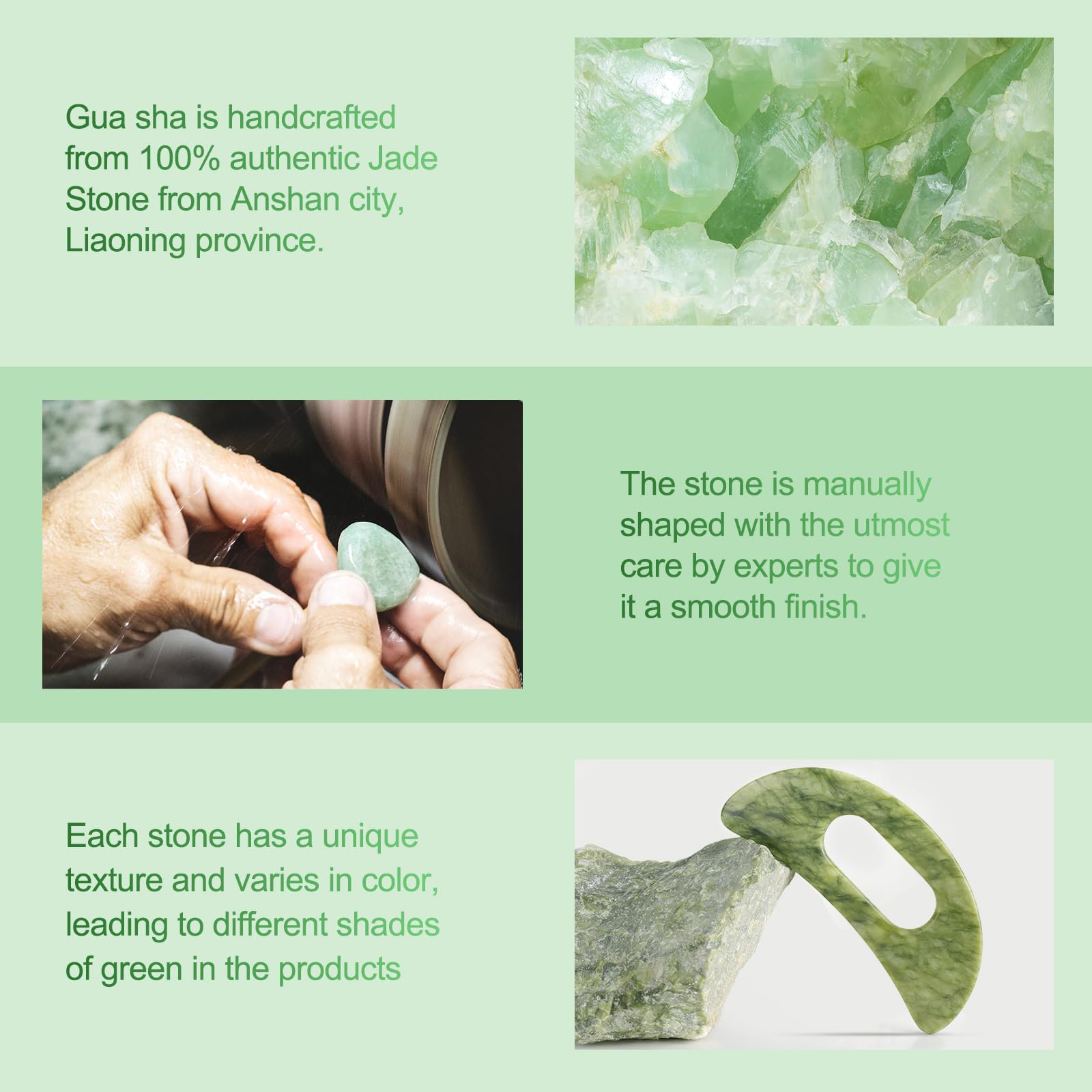 Gua sha is handcrafted from 100% authentic Jade Stone from Anshan city, Liaoning province.

The stone is manually shaped with the utmost care by experts to give it a smooth finish.

Each stone has a unique texture and varies in color, leading to different shades of green in the products